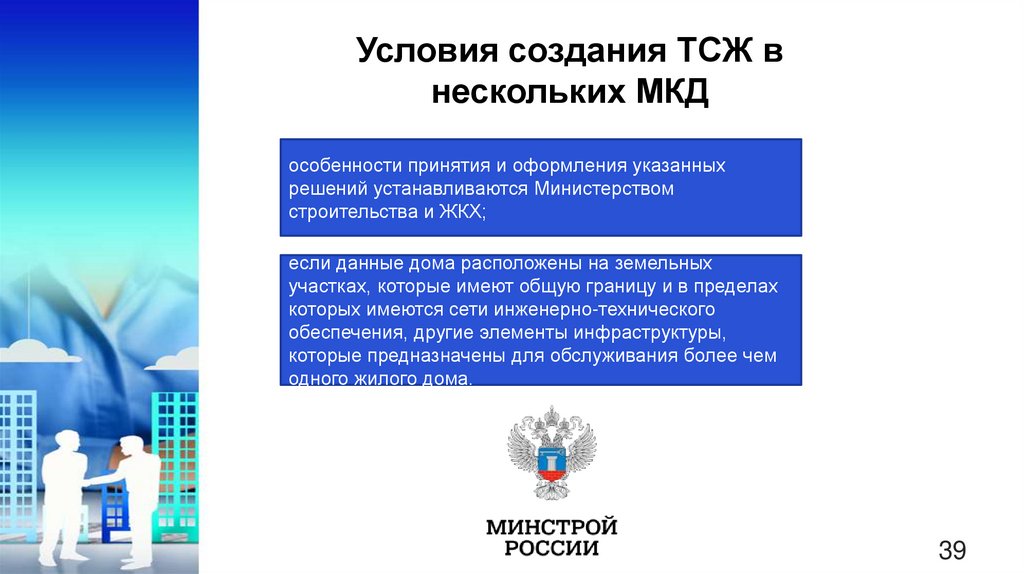 Условия создания ТСЖ в нескольких МКД

особенности принятия и оформления указанных решений устанавливаются Министерством строительства и ЖКХ;

если данные дома расположены на земельных участках, которые имеют общую границу и в пределах которых имеются сети инженерно-технического обеспечения, другие элементы инфраструктуры, которые предназначены для обслуживания более чем одного жилого дома.

МИНСТРОЙ РОССИИ

39